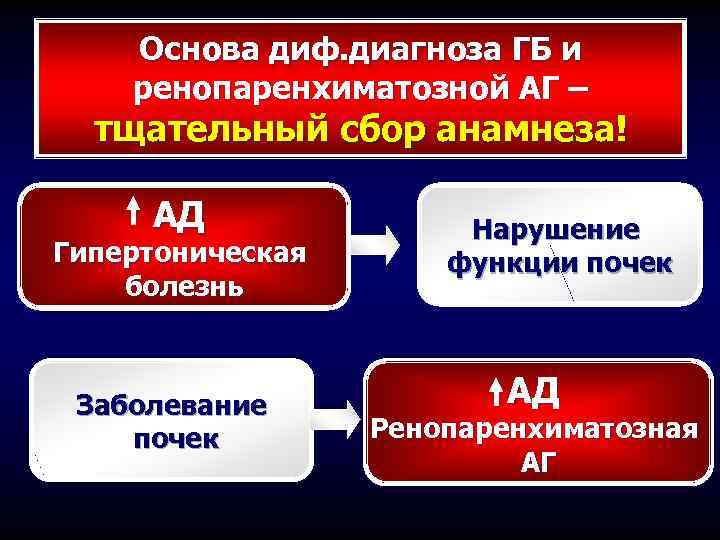 Основа диф.диагноза ГБ и ренопаренхиматозной АГ – тщательный сбор анамнеза!

↑ АД
Гипертоническая болезнь

Нарушение функции почек

Заболевание почек

↑АД
Ренопаренхиматозная АГ